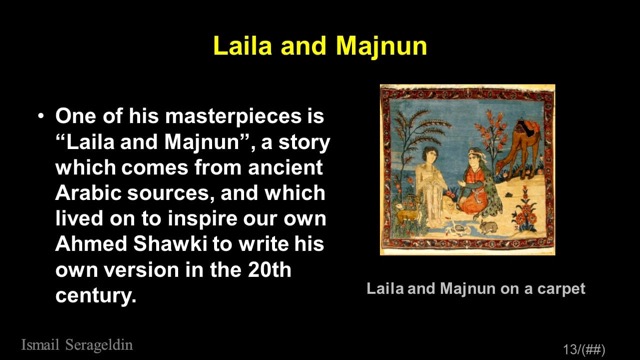 Laila and Majnun

• One of his masterpieces is “Laila and Majnun”, a story which comes from ancient Arabic sources, and which lived on to inspire our own Ahmed Shawki to write his own version in the 20th century.

Laila and Majnun on a carpet

Ismail Serageldin

13/(##)